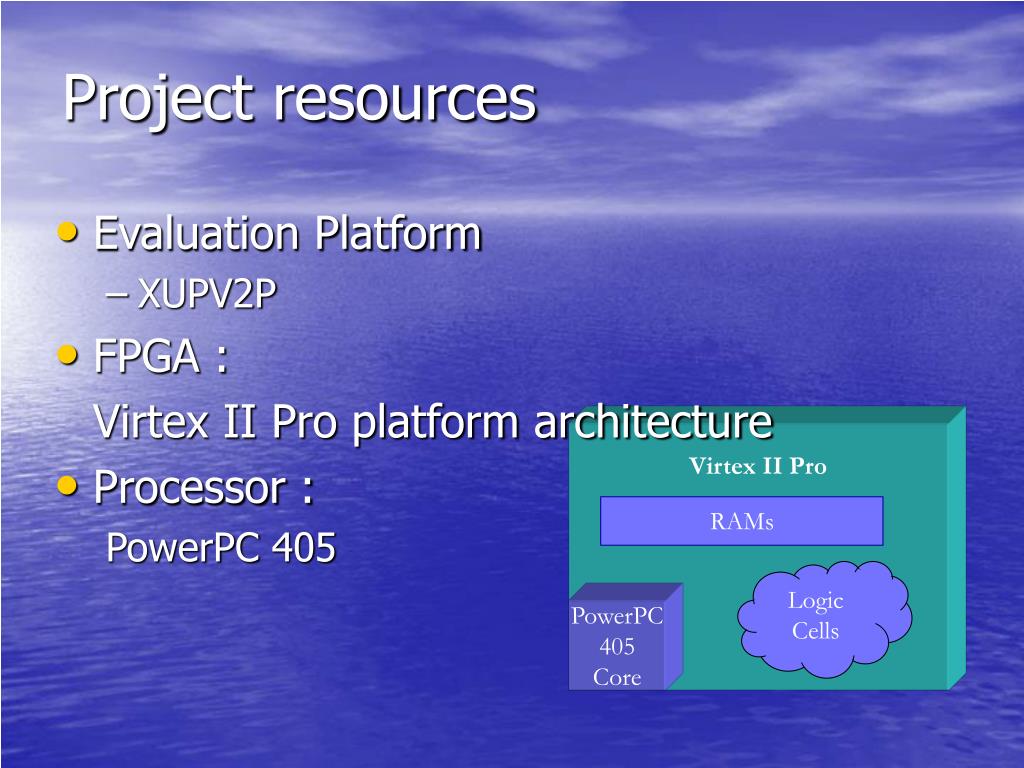 Project resources

• Evaluation Platform
– XUPV2P
• FPGA :
Virtex II Pro platform architecture
• Processor :
PowerPC 405

Virtex II Pro
RAMs
PowerPC 405 Core
Logic Cells